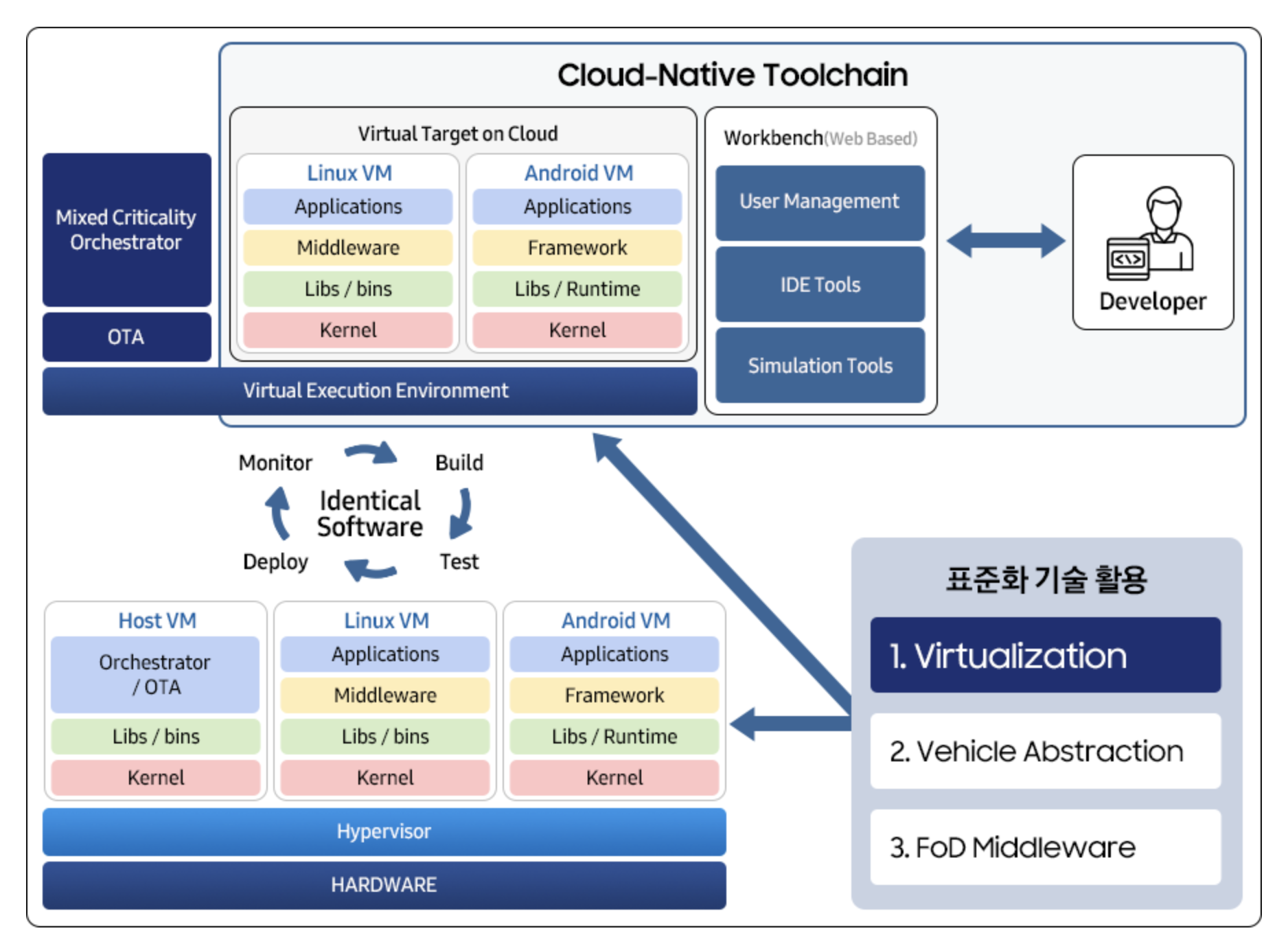 Cloud-Native Toolchain

Mixed Criticality Orchestrator

OTA

Virtual Target on Cloud

Linux VM
Applications
Middleware
Libs / bins
Kernel

Android VM
Applications
Framework
Libs / Runtime
Kernel

Virtual Execution Environment

Workbench(Web Based)

User Management

IDE Tools

Simulation Tools

Developer

Monitor

Build

Identical Software

Deploy

Test

Host VM
Orchestrator / OTA
Libs / bins
Kernel

Linux VM
Applications
Middleware
Libs / bins
Kernel

Android VM
Applications
Framework
Libs / Runtime
Kernel

Hypervisor

HARDWARE

표준화 기술 활용

1. Virtualization

2. Vehicle Abstraction

3. FoD Middleware